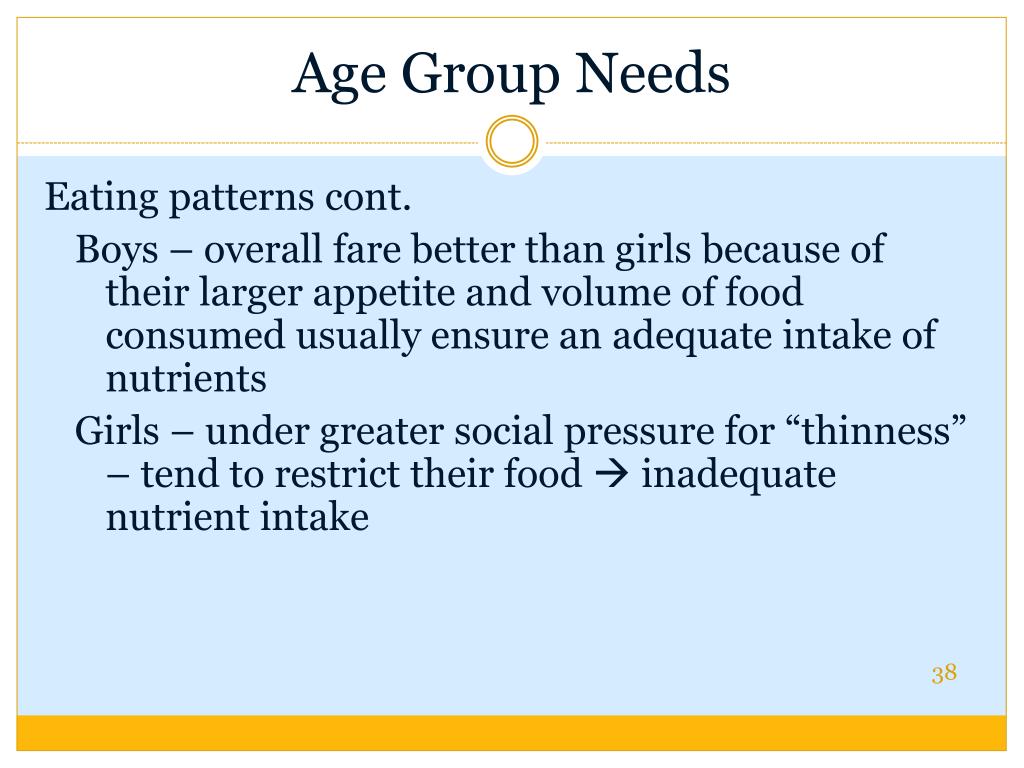 Age Group Needs

Eating patterns cont.

Boys – overall fare better than girls because of their larger appetite and volume of food consumed usually ensure an adequate intake of nutrients

Girls – under greater social pressure for “thinness” – tend to restrict their food → inadequate nutrient intake

38